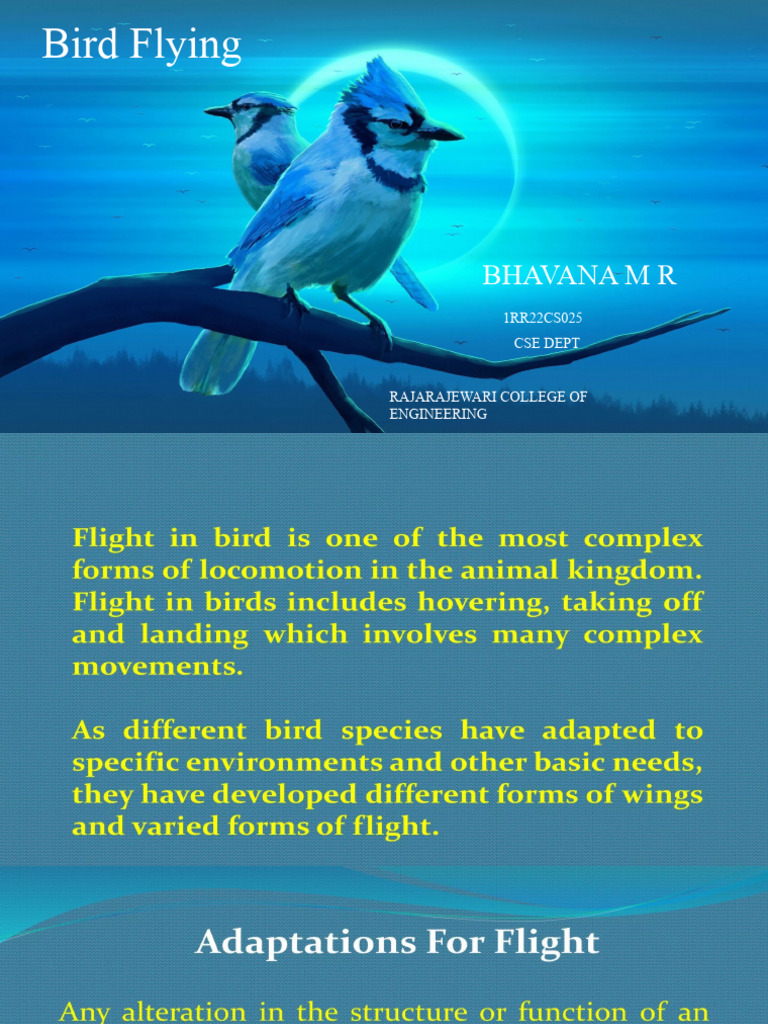 Bird Flying

BHAVANA M R

1RR22CS025

CSE DEPT

RAJARAJEWARI COLLEGE OF ENGINEERING

Flight in bird is one of the most complex forms of locomotion in the animal kingdom. Flight in birds includes hovering, taking off and landing which involves many complex movements.

As different bird species have adapted to specific environments and other basic needs, they have developed different forms of wings and varied forms of flight.

Adaptations For Flight

Any alteration in the structure or function of an